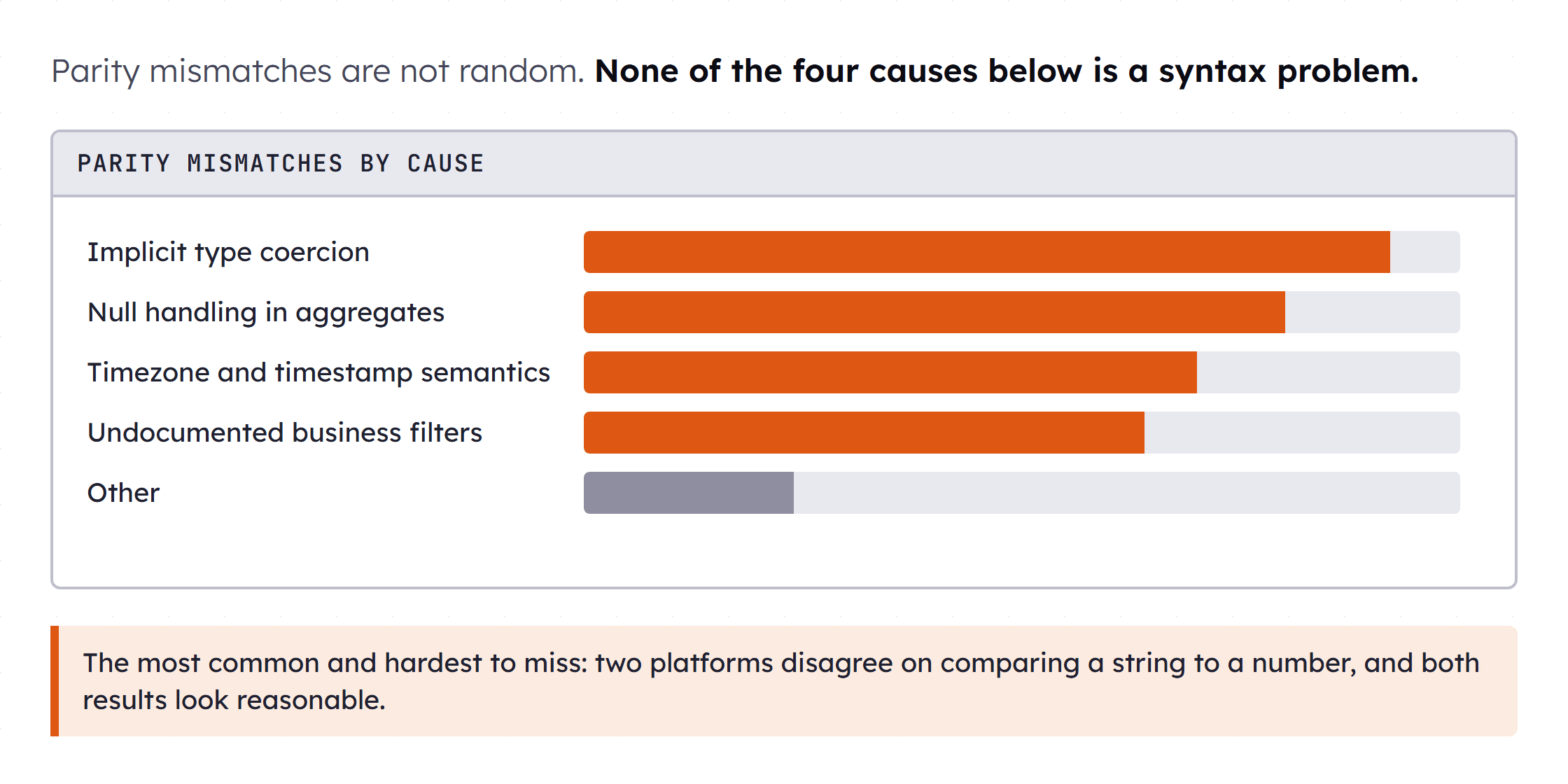 Parity mismatches are not random. None of the four causes below is a syntax problem.

PARITY MISMATCHES BY CAUSE

Implicit type coercion

Null handling in aggregates

Timezone and timestamp semantics

Undocumented business filters

Other

The most common and hardest to miss: two platforms disagree on comparing a string to a number, and both results look reasonable.